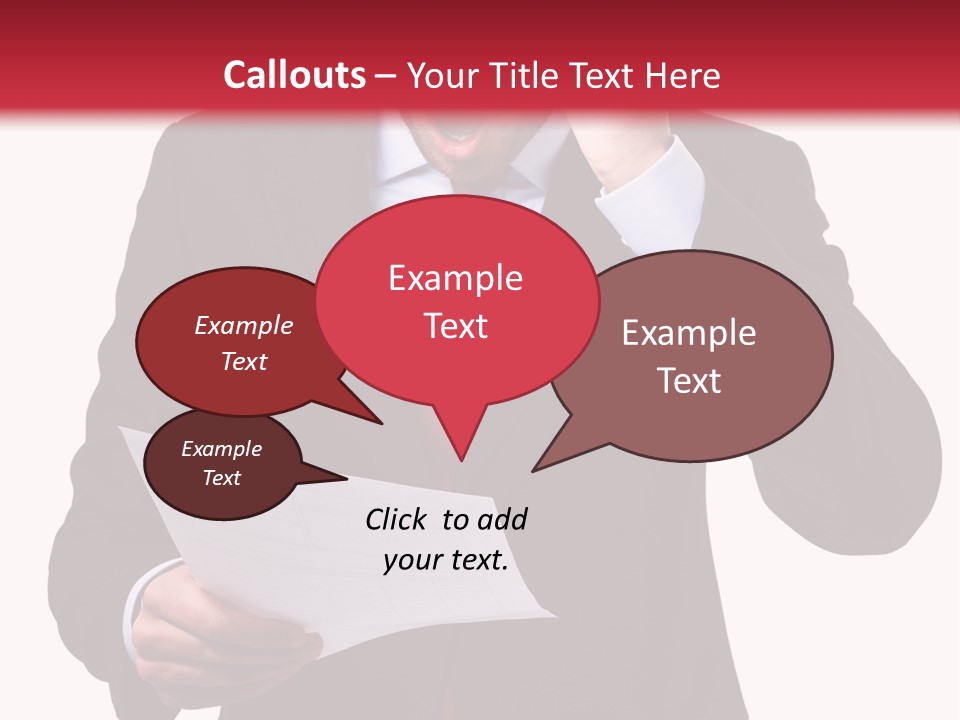 Callouts – Your Title Text Here

Example Text

Example Text

Example Text

Example Text

Click to add your text.